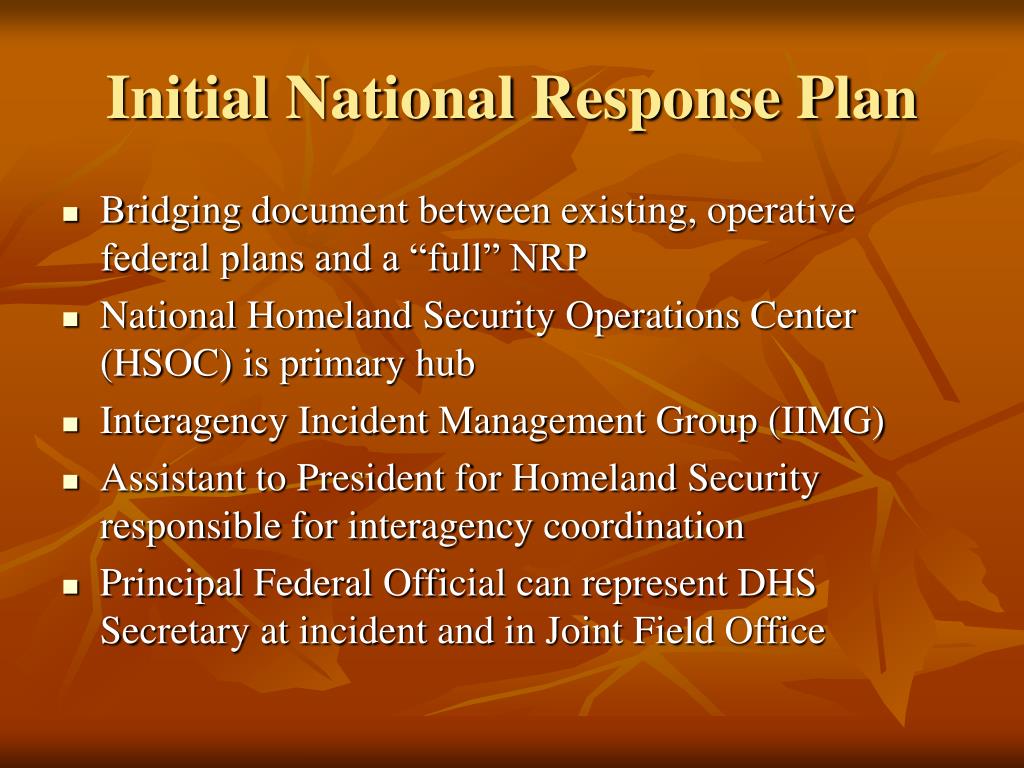 Initial National Response Plan

- Bridging document between existing, operative federal plans and a “full” NRP
- National Homeland Security Operations Center (HSOC) is primary hub
- Interagency Incident Management Group (IIMG)
- Assistant to President for Homeland Security responsible for interagency coordination
- Principal Federal Official can represent DHS Secretary at incident and in Joint Field Office